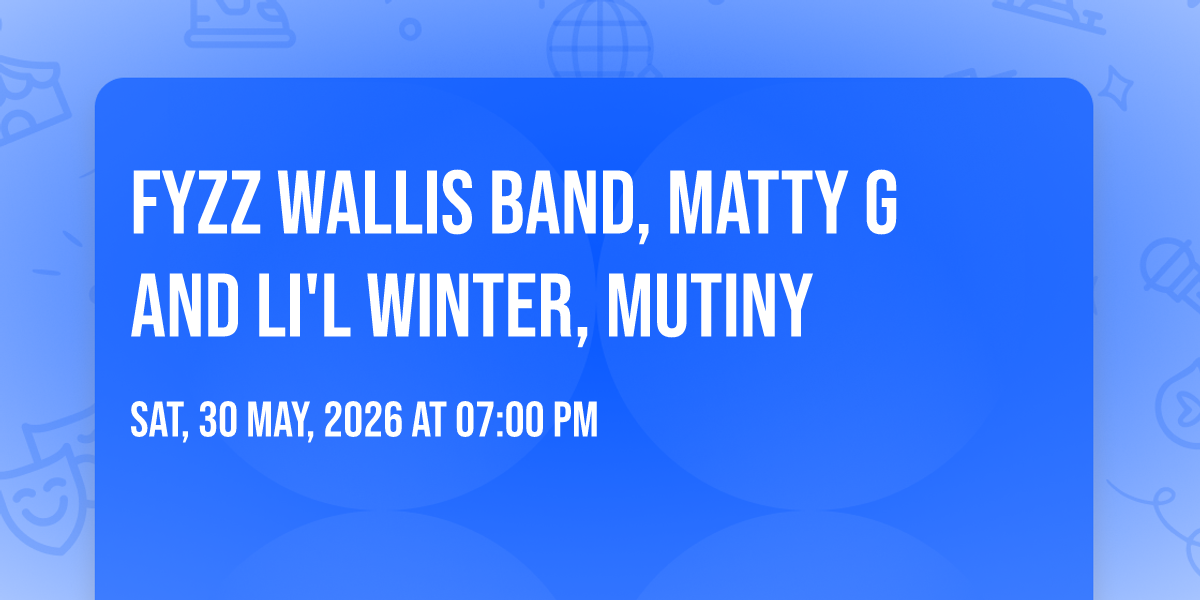 FYZZ WALLIS BAND, MATTY G AND LI'L WINTER, MUTINY

SAT, 30 MAY, 2026 AT 07:00 PM